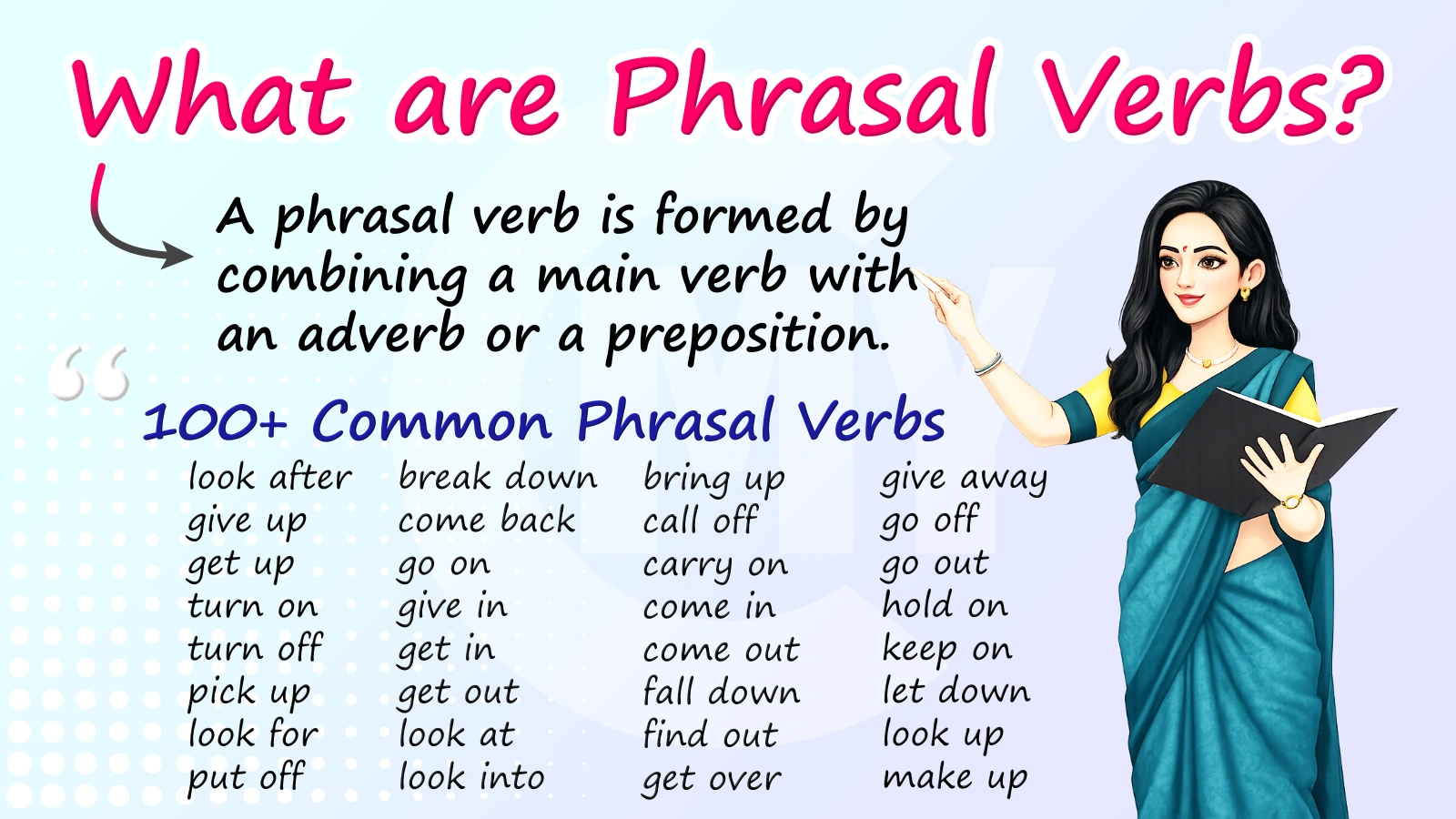 What are Phrasal Verbs?

A phrasal verb is formed by combining a main verb with an adverb or a preposition.

100+ Common Phrasal Verbs

look after
give up
get up
turn on
turn off
pick up
look for
put off

break down
come back
go on
give in
get in
get out
look at
look into

bring up
call off
carry on
come in
come out
fall down
find out
get over

give away
go off
go out
hold on
keep on
let down
look up
make up